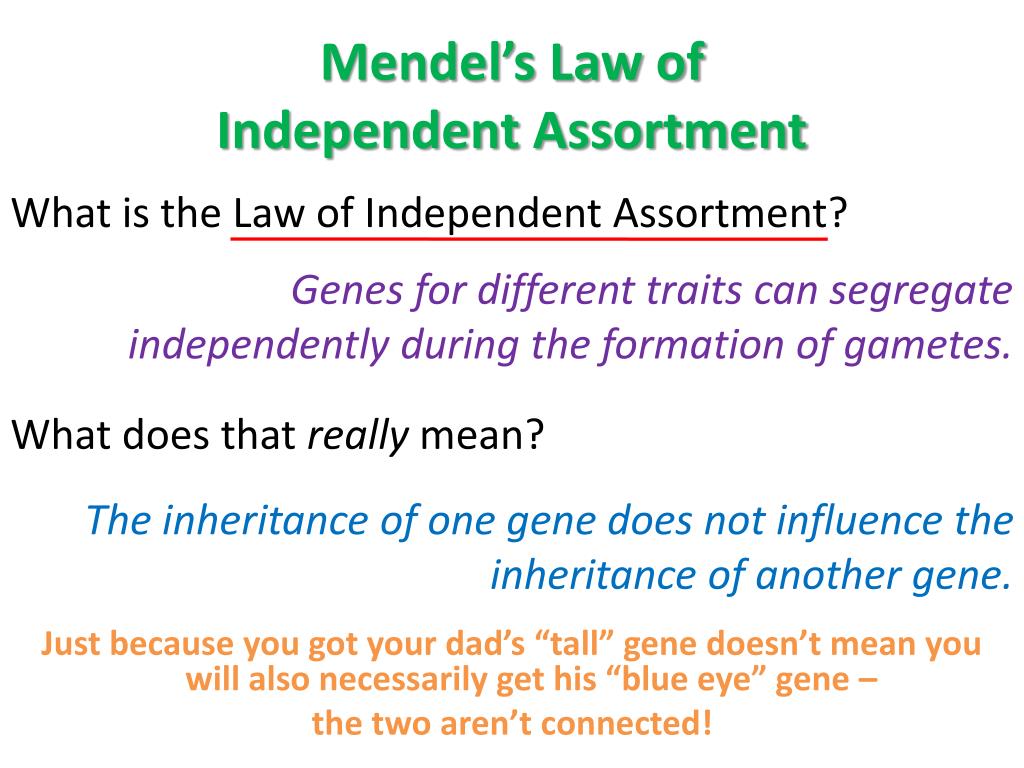 Mendel's Law of
Independent Assortment

What is the Law of Independent Assortment?

Genes for different traits can segregate independently during the formation of gametes.

What does that really mean?

The inheritance of one gene does not influence the inheritance of another gene.

Just because you got your dad's "tall" gene doesn't mean you will also necessarily get his "blue eye" gene – the two aren't connected!